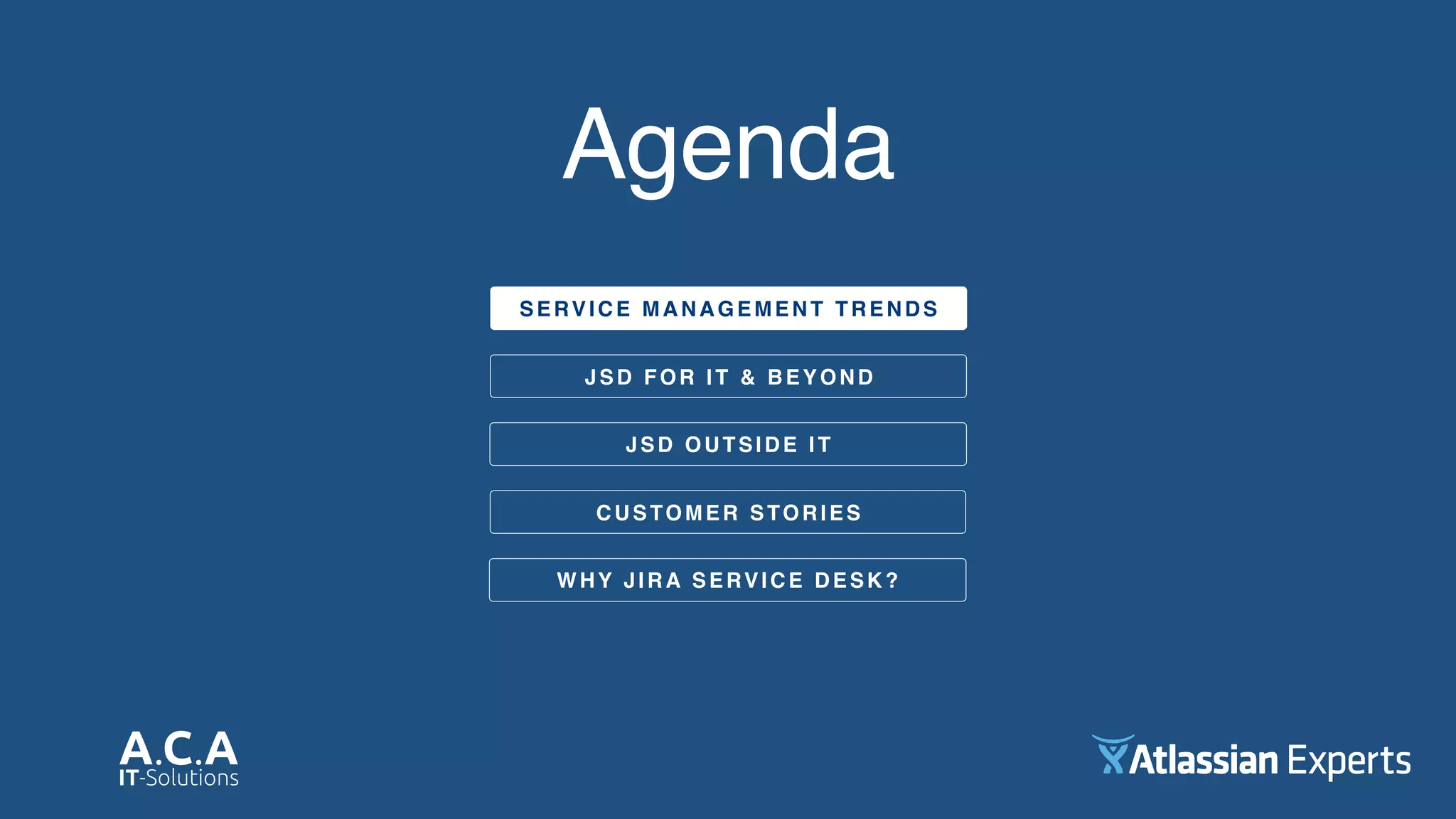 Agenda

SERVICE MANAGEMENT TRENDS

JSD FOR IT & BEYOND

JSD OUTSIDE IT

CUSTOMER STORIES

WHY JIRA SERVICE DESK?

A.C.A
IT-Solutions

Atlassian Experts